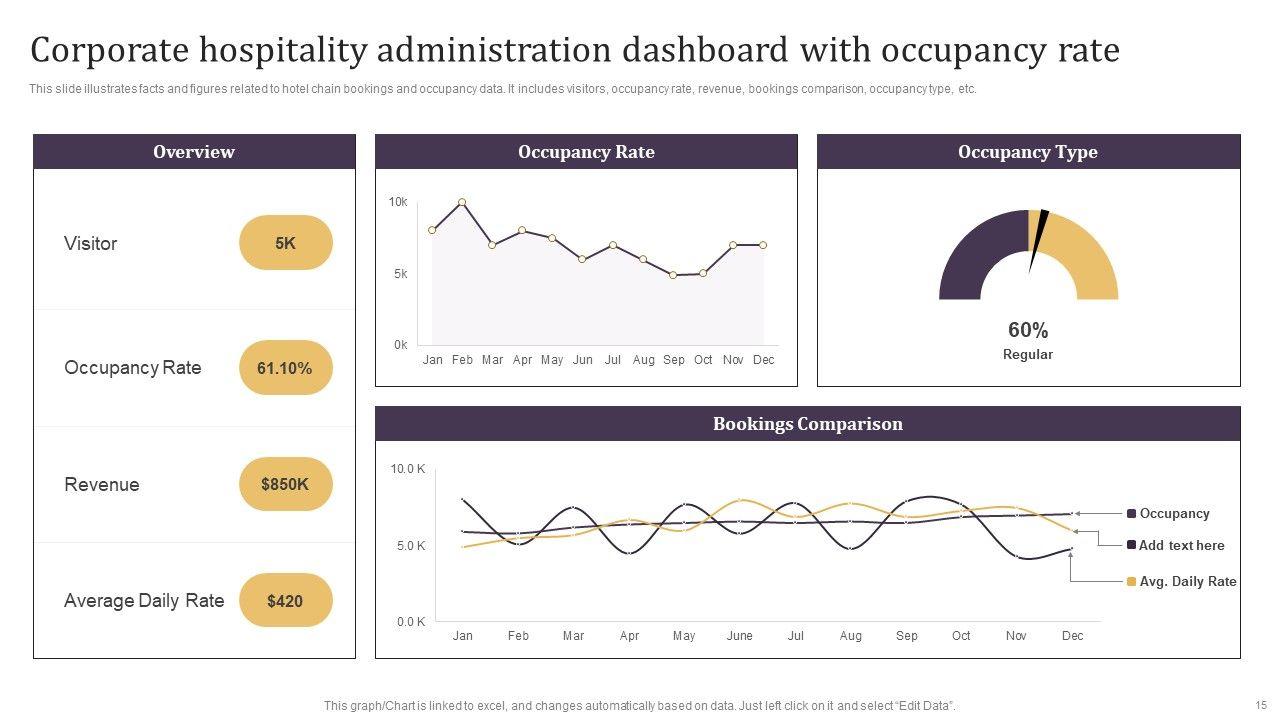 Corporate hospitality administration dashboard with occupancy rate

This slide illustrates facts and figures related to hotel chain bookings and occupancy data. It includes visitors, occupancy rate, revenue, bookings comparison, occupancy type, etc.

Overview

Visitor 5K

Occupancy Rate 61.10%

Revenue $850K

Average Daily Rate $420

Occupancy Rate

10k
5k
0k
Jan Feb Mar Apr May Jun Jul Aug Sep Oct Nov Dec

Occupancy Type

60%
Regular

Bookings Comparison

10.0 K
5.0 K
0.0 K
Jan Feb Mar Apr May June Jul Aug Sep Oct Nov Dec

Occupancy
Add text here
Avg. Daily Rate

This graph/Chart is linked to excel, and changes automatically based on data. Just left click on it and select "Edit Data".

15